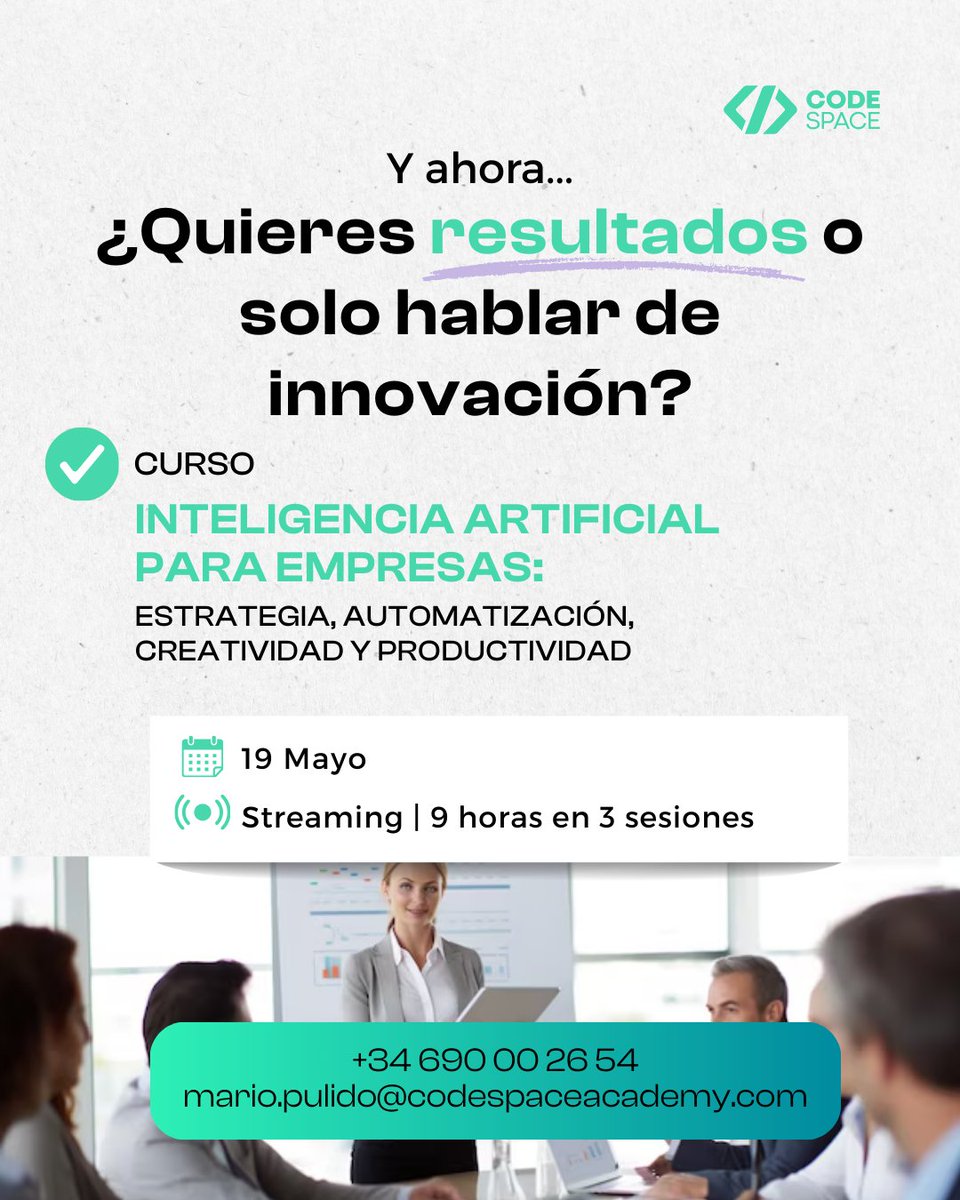 CODE SPACE

Y ahora...
¿Quieres resultados o solo hablar de innovación?

CURSO
INTELIGENCIA ARTIFICIAL PARA EMPRESAS:
ESTRATEGIA, AUTOMATIZACIÓN, CREATIVIDAD Y PRODUCTIVIDAD

19 Mayo
Streaming | 9 horas en 3 sesiones

+34 690 00 26 54
mario.pulido@codespaceacademy.com